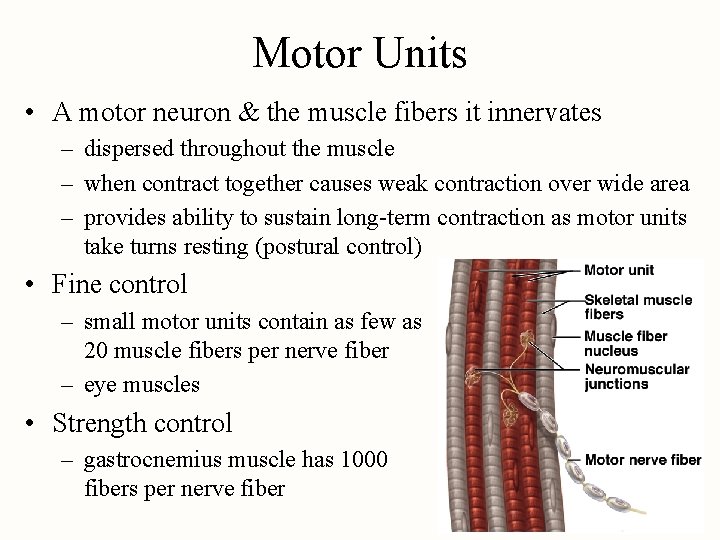 Motor Units

• A motor neuron & the muscle fibers it innervates
  – dispersed throughout the muscle
  – when contract together causes weak contraction over wide area
  – provides ability to sustain long-term contraction as motor units take turns resting (postural control)

• Fine control
  – small motor units contain as few as 20 muscle fibers per nerve fiber
  – eye muscles

• Strength control
  – gastrocnemius muscle has 1000 fibers per nerve fiber

Motor unit
Skeletal muscle fibers
Muscle fiber nucleus
Neuromuscular junctions
Motor nerve fiber